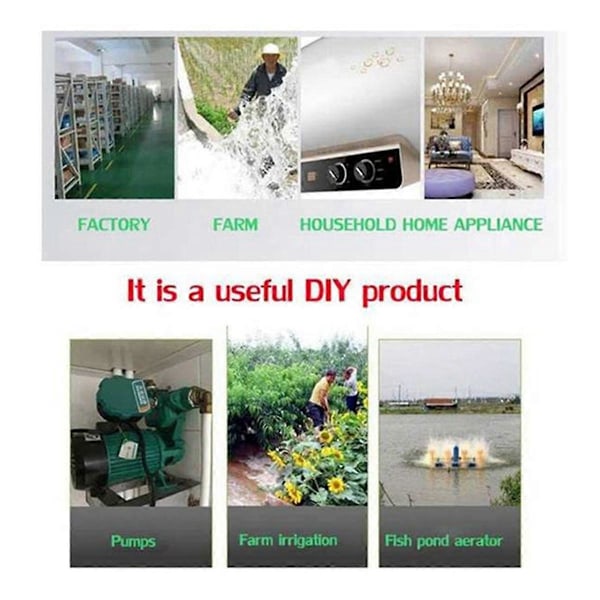 FACTORY FARM HOUSEHOLD HOME APPLIANCE

It is a useful DIY product

Pumps

Farm irrigation

Fish pond aerator